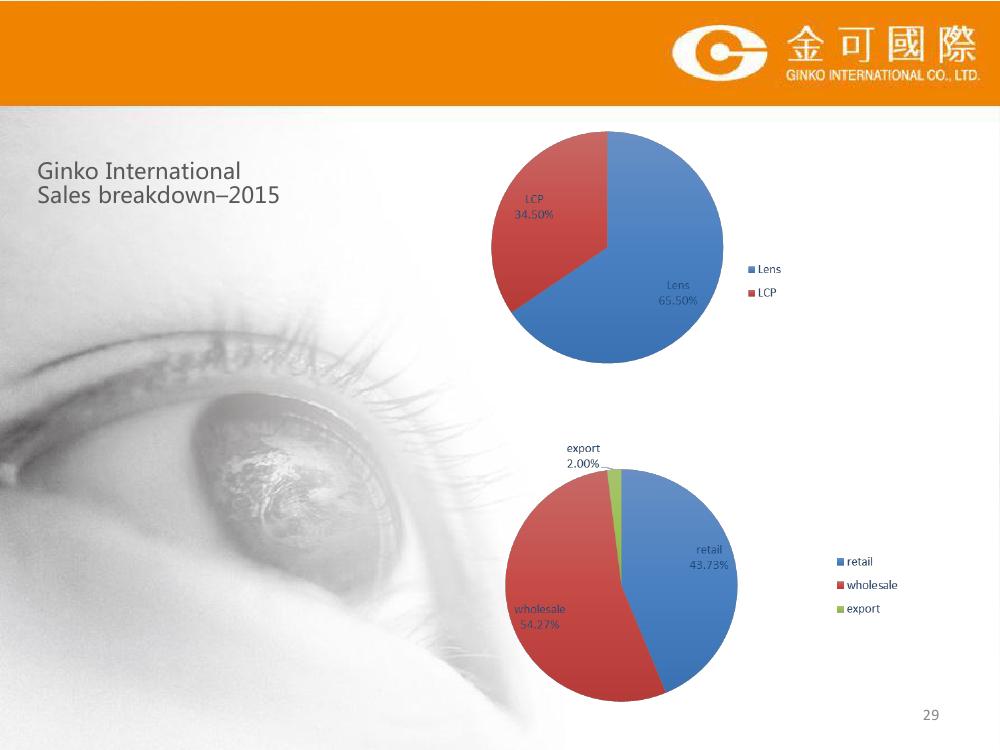 金可國際
GINKO INTERNATIONAL CO., LTD.

Ginko International
Sales breakdown–2015

LCP
34.50%

Lens
65.50%

Lens
LCP

export
2.00%

retail
43.73%

wholesale
54.27%

retail
wholesale
export

29